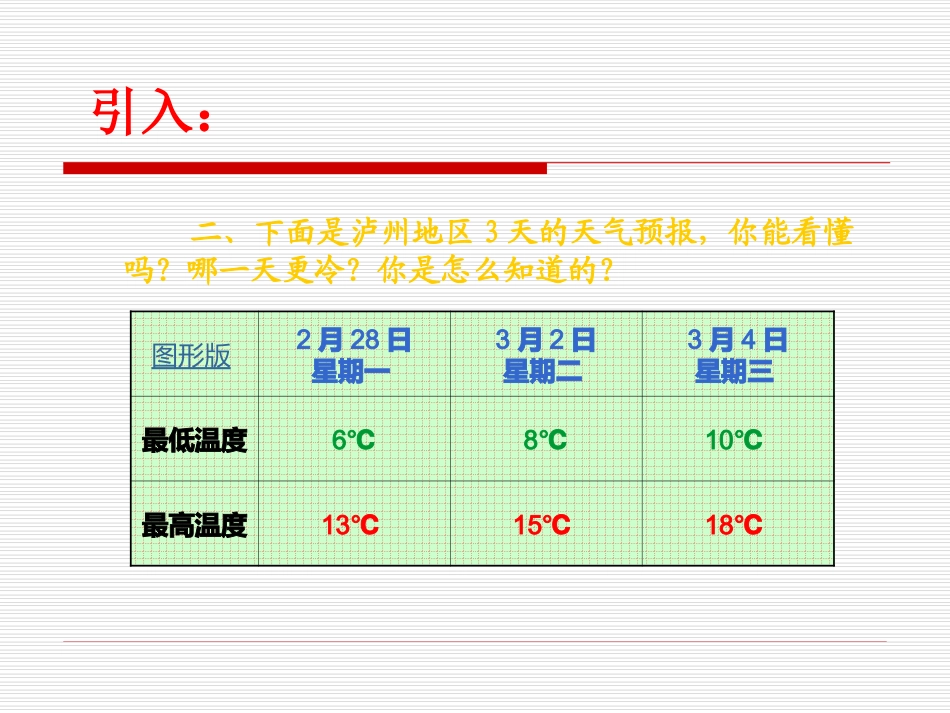 引入：

二、下面是泸州地区 3 天的天气预报，你能看懂吗？哪一天更冷？你是怎么知道的？

| 图形版 | 2 月 28 日 星期一 | 3 月 2 日 星期二 | 3 月 4 日 星期三 |
|---|---|---|---|
| 最低温度 | 6℃ | 8℃ | 10℃ |
| 最高温度 | 13℃ | 15℃ | 18℃ |